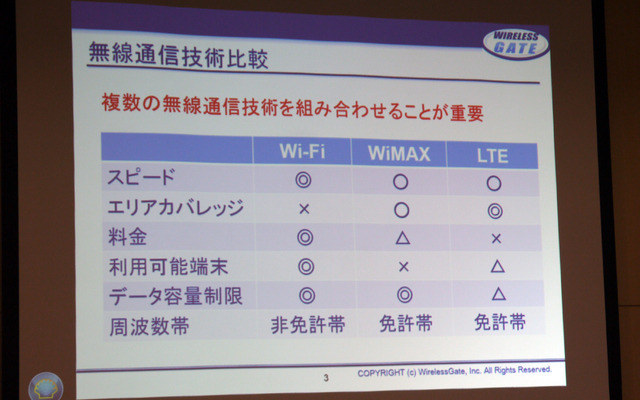 WIRELESS GATE

無線通信技術比較

複数の無線通信技術を組み合わせることが重要

| | Wi-Fi | WiMAX | LTE |
|---|---|---|---|
| スピード | ◎ | ○ | ○ |
| エリアカバレッジ | × | ○ | ◎ |
| 料金 | ◎ | △ | × |
| 利用可能端末 | ◎ | × | △ |
| データ容量制限 | ◎ | ◎ | △ |
| 周波数帯 | 非免許帯 | 免許帯 | 免許帯 |

3

COPYRIGHT (c) WirelessGate, Inc. All Rights Reserved.